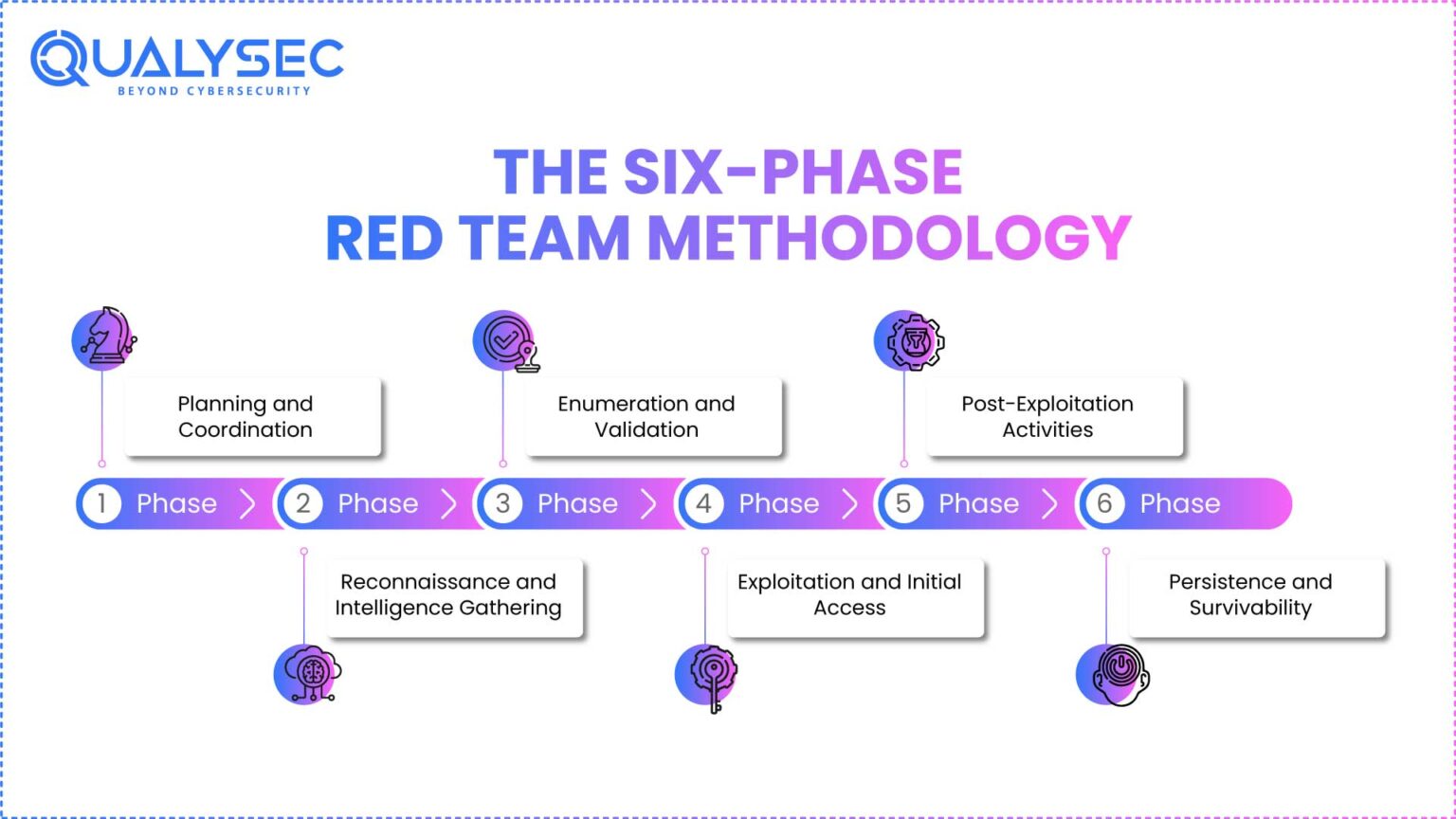 QUALYSEC
BEYOND CYBERSECURITY

THE SIX-PHASE
RED TEAM METHODOLOGY

Planning and Coordination

Enumeration and Validation

Post-Exploitation Activities

1 Phase

2 Phase

3 Phase

4 Phase

5 Phase

6 Phase

Reconnaissance and Intelligence Gathering

Exploitation and Initial Access

Persistence and Survivability